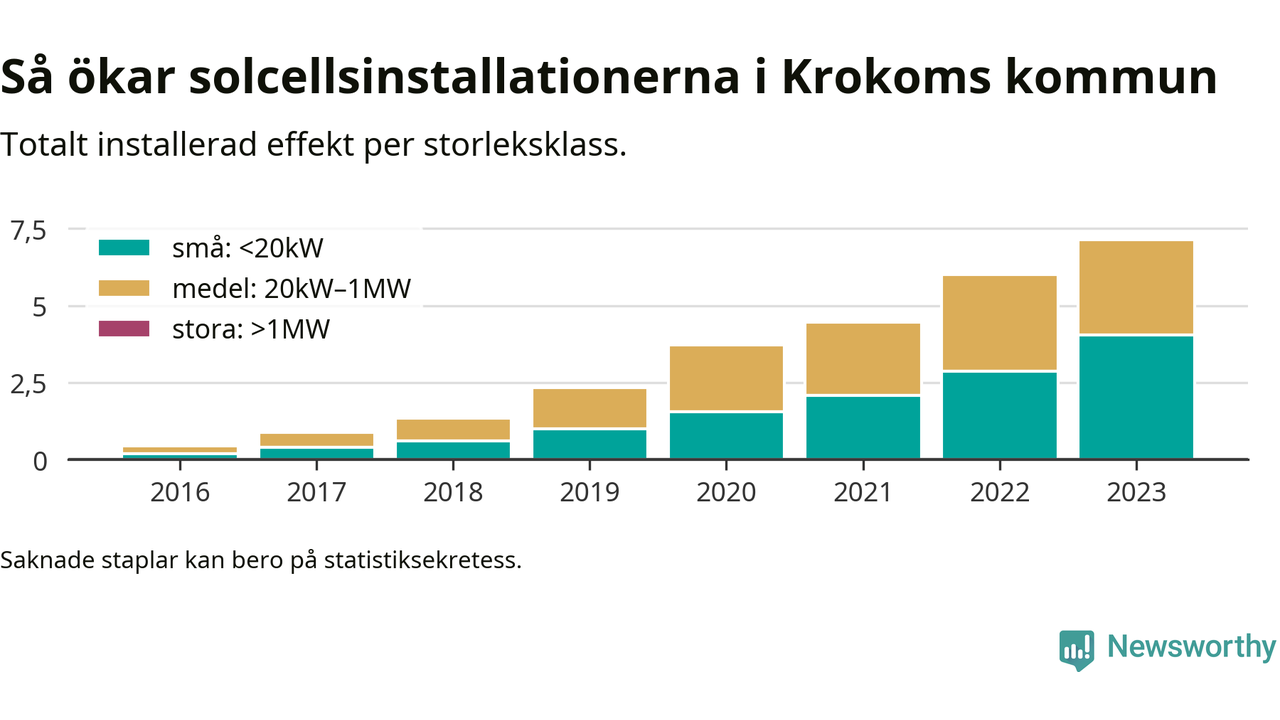 Så ökar solcellsinstallationerna i Krokoms kommun

Totalt installerad effekt per storleksklass.

7,5
5
2,5
0

små: <20kW
medel: 20kW–1MW
stora: >1MW

2016 2017 2018 2019 2020 2021 2022 2023

Saknade staplar kan bero på statistiksekretess.

Newsworthy